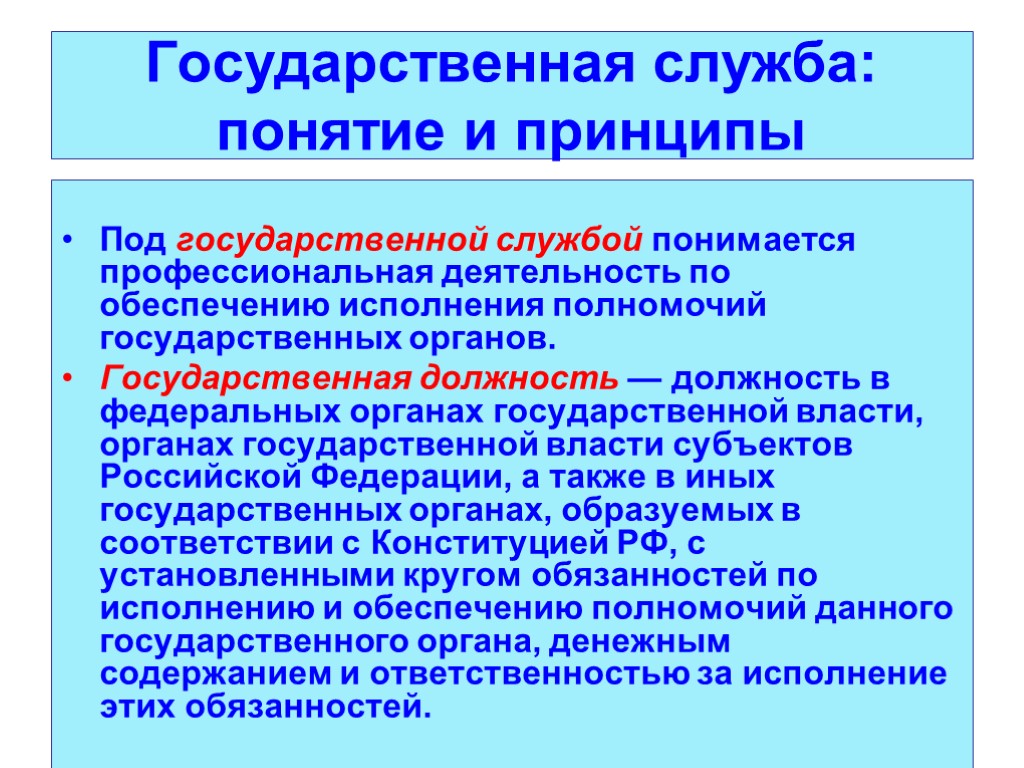 Государственная служба: понятие и принципы

• Под государственной службой понимается профессиональная деятельность по обеспечению исполнения полномочий государственных органов.

• Государственная должность — должность в федеральных органах государственной власти, органах государственной власти субъектов Российской Федерации, а также в иных государственных органах, образуемых в соответствии с Конституцией РФ, с установленными кругом обязанностей по исполнению и обеспечению полномочий данного государственного органа, денежным содержанием и ответственностью за исполнение этих обязанностей.